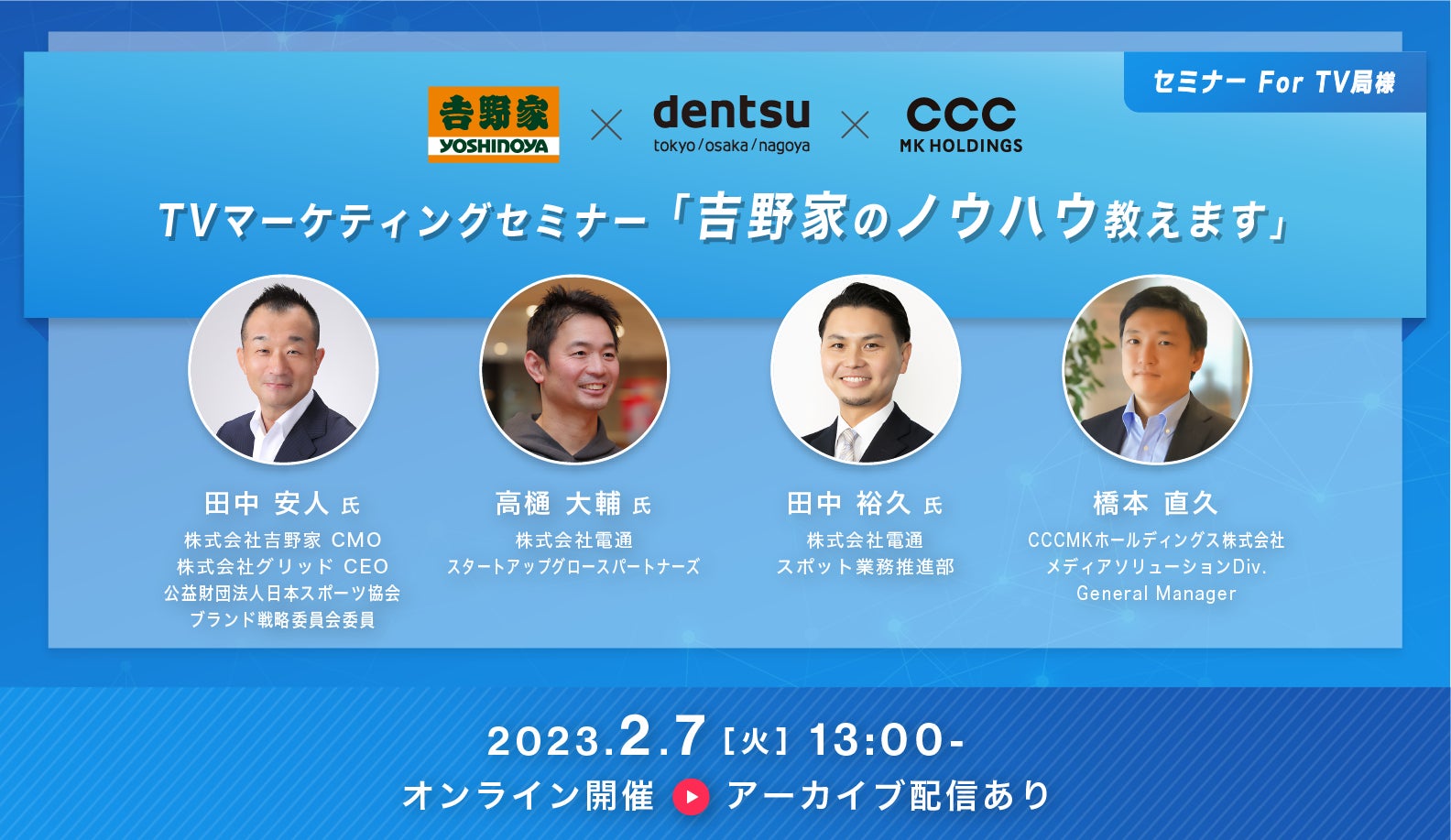 セミナー For TV局様

吉野家 YOSHINOYA × dentsu tokyo/osaka/nagoya × CCC MK HOLDINGS

TVマーケティングセミナー「吉野家のノウハウ教えます」

田中 安人 氏
株式会社吉野家 CMO
株式会社グリッド CEO
公益財団法人日本スポーツ協会
ブランド戦略委員会委員

高樋 大輔 氏
株式会社電通
スタートアップグロースパートナーズ

田中 裕久 氏
株式会社電通
スポット業務推進部

橋本 直久
CCCMKホールディングス株式会社
メディアソリューションDiv.
General Manager

2023.2.7 [火] 13:00-
オンライン開催 アーカイブ配信あり